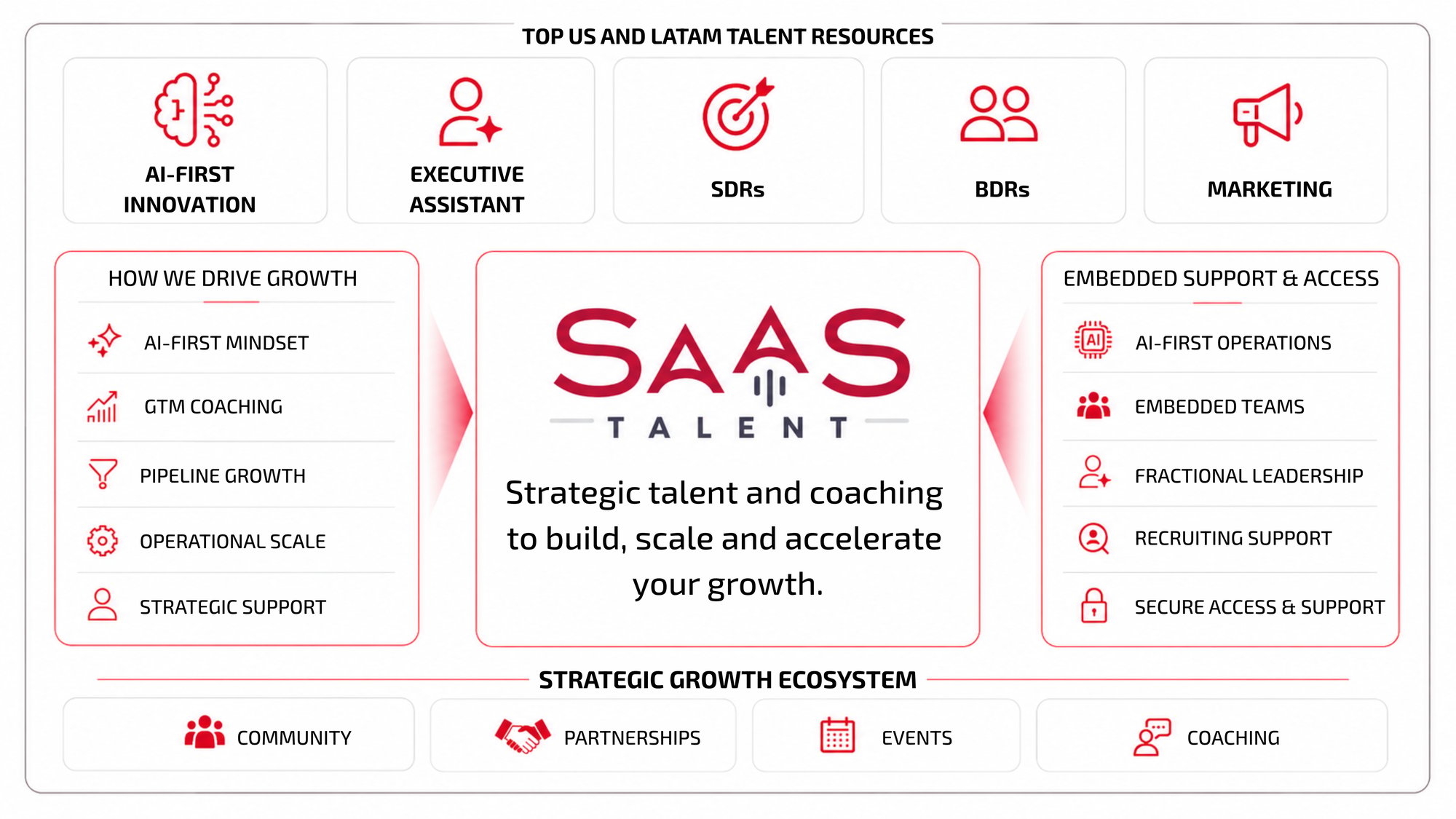 TOP US AND LATAM TALENT RESOURCES

AI-FIRST INNOVATION

EXECUTIVE ASSISTANT

SDRs

BDRs

MARKETING

HOW WE DRIVE GROWTH

AI-FIRST MINDSET

GTM COACHING

PIPELINE GROWTH

OPERATIONAL SCALE

STRATEGIC SUPPORT

SAAS TALENT

Strategic talent and coaching to build, scale and accelerate your growth.

EMBEDDED SUPPORT & ACCESS

AI

AI-FIRST OPERATIONS

EMBEDDED TEAMS

FRACTIONAL LEADERSHIP

RECRUITING SUPPORT

SECURE ACCESS & SUPPORT

STRATEGIC GROWTH ECOSYSTEM

COMMUNITY

PARTNERSHIPS

EVENTS

COACHING